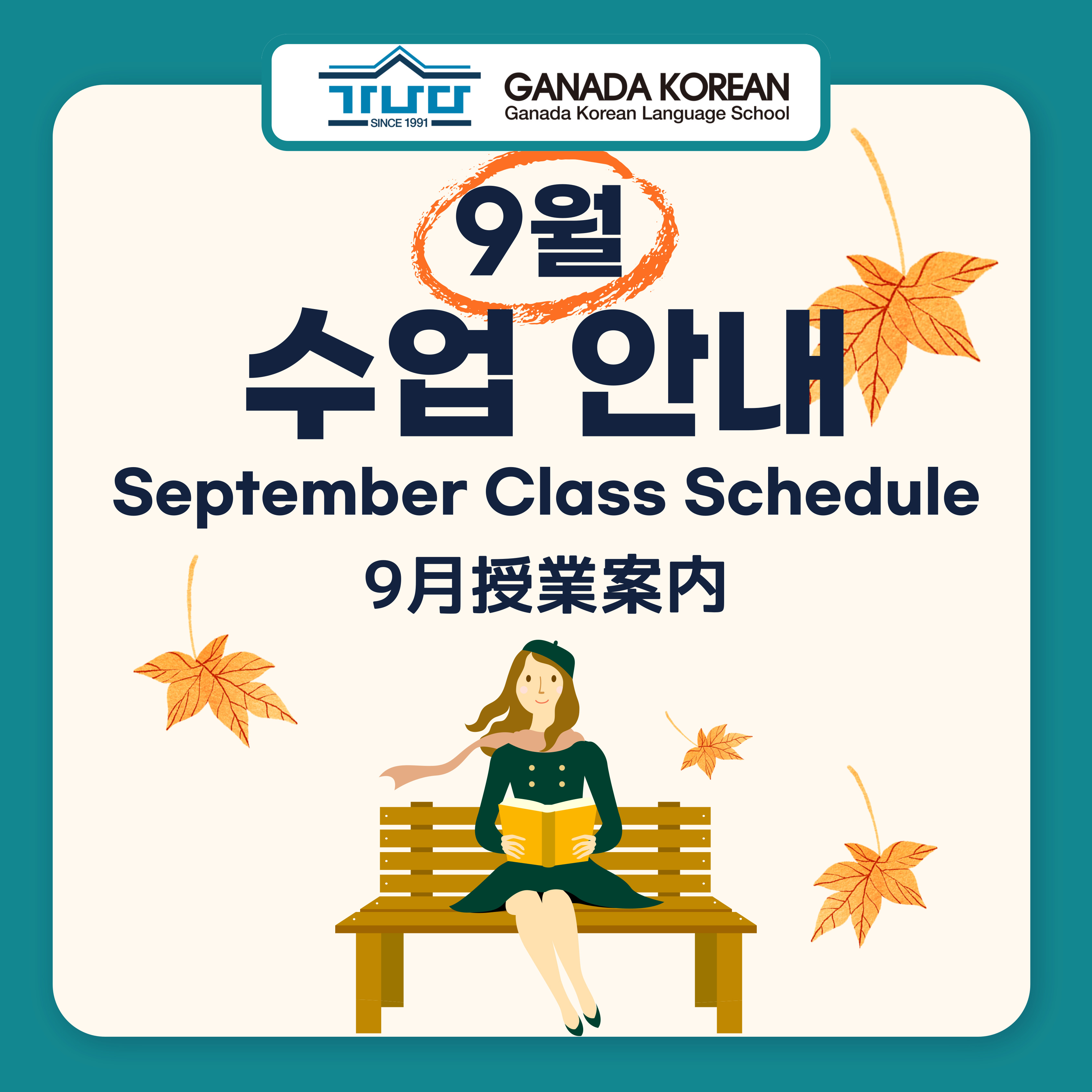 가나다
SINCE 1991
GANADA KOREAN
Ganada Korean Language School

9월
수업 안내
September Class Schedule
9月授業案内